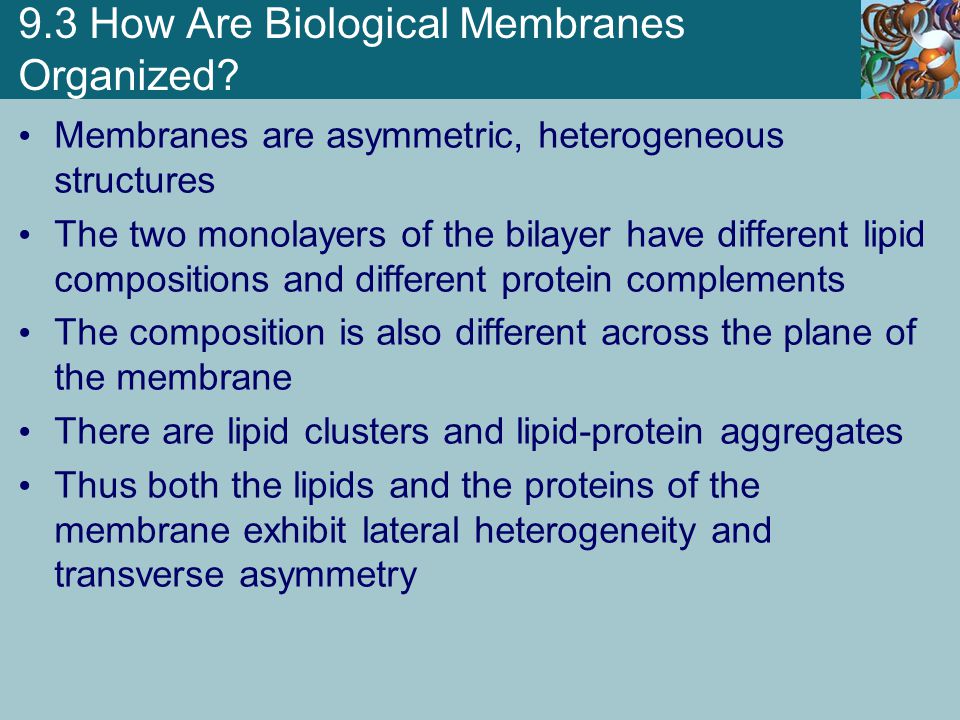 9.3 How Are Biological Membranes Organized?

• Membranes are asymmetric, heterogeneous structures

• The two monolayers of the bilayer have different lipid compositions and different protein complements

• The composition is also different across the plane of the membrane

• There are lipid clusters and lipid-protein aggregates

• Thus both the lipids and the proteins of the membrane exhibit lateral heterogeneity and transverse asymmetry